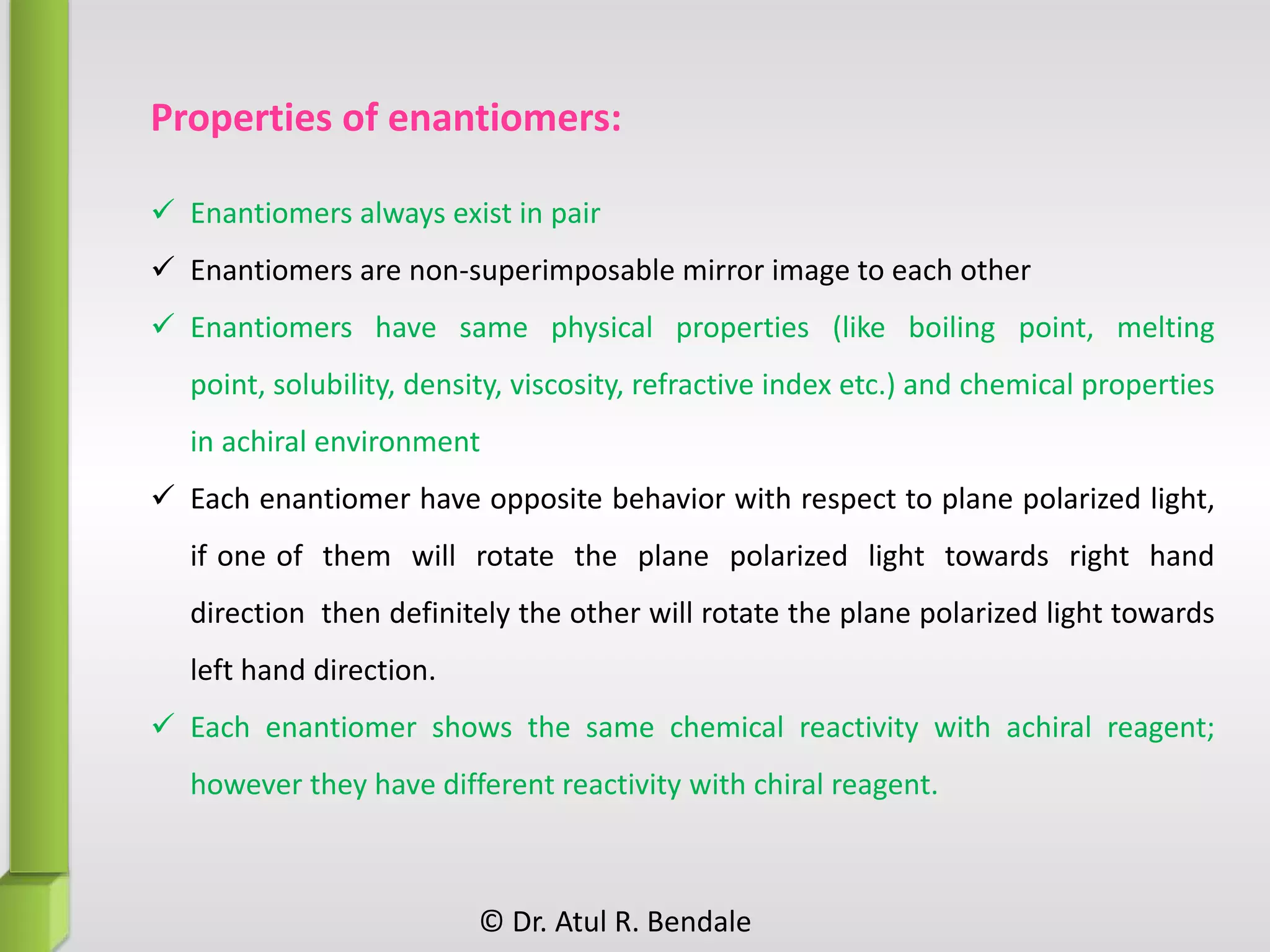 Properties of enantiomers:

✓ Enantiomers always exist in pair

✓ Enantiomers are non-superimposable mirror image to each other

✓ Enantiomers have same physical properties (like boiling point, melting point, solubility, density, viscosity, refractive index etc.) and chemical properties in achiral environment

✓ Each enantiomer have opposite behavior with respect to plane polarized light, if one of them will rotate the plane polarized light towards right hand direction then definitely the other will rotate the plane polarized light towards left hand direction.

✓ Each enantiomer shows the same chemical reactivity with achiral reagent; however they have different reactivity with chiral reagent.

© Dr. Atul R. Bendale